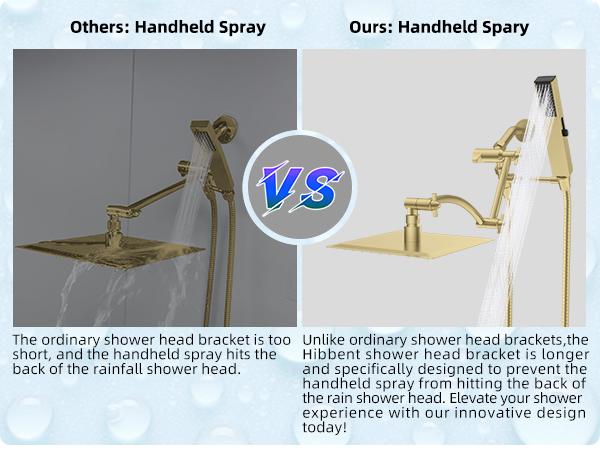 Others: Handheld Spray

The ordinary shower head bracket is too short, and the handheld spray hits the back of the rainfall shower head.

VS

Ours: Handheld Spary

Unlike ordinary shower head brackets,the Hibbent shower head bracket is longer and specifically designed to prevent the handheld spray from hitting the back of the rain shower head. Elevate your shower experience with our innovative design today!